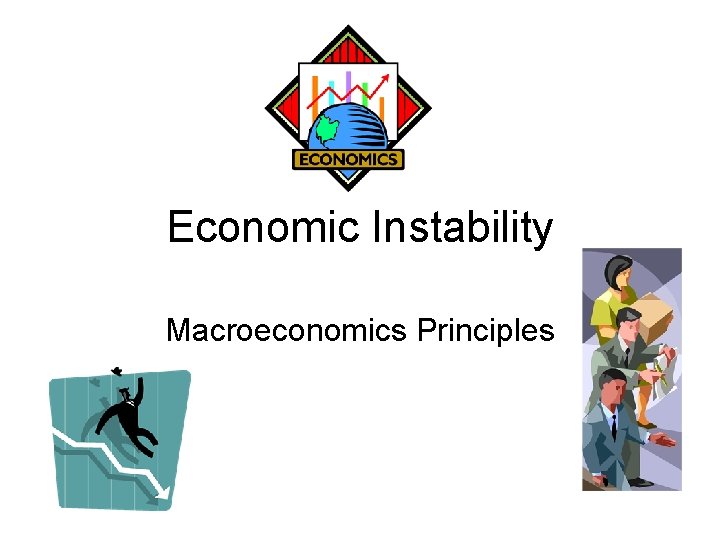 ECONOMICS

Economic Instability

Macroeconomics Principles